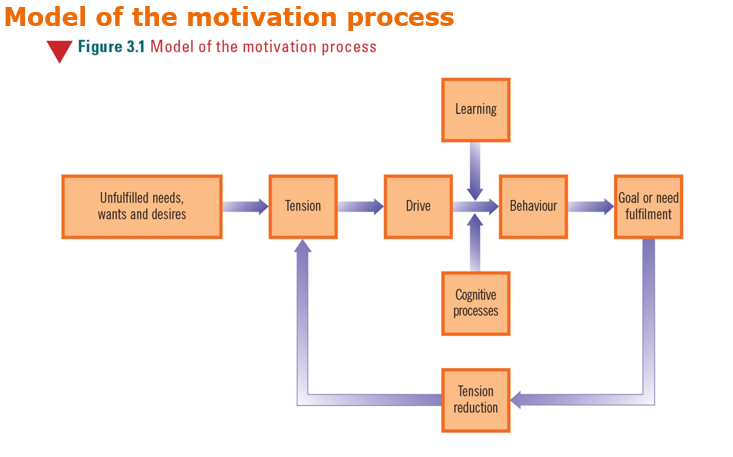 Model of the motivation process

Figure 3.1 Model of the motivation process

Learning

Unfulfilled needs, wants and desires

Tension

Drive

Behaviour

Goal or need fulfilment

Cognitive processes

Tension reduction